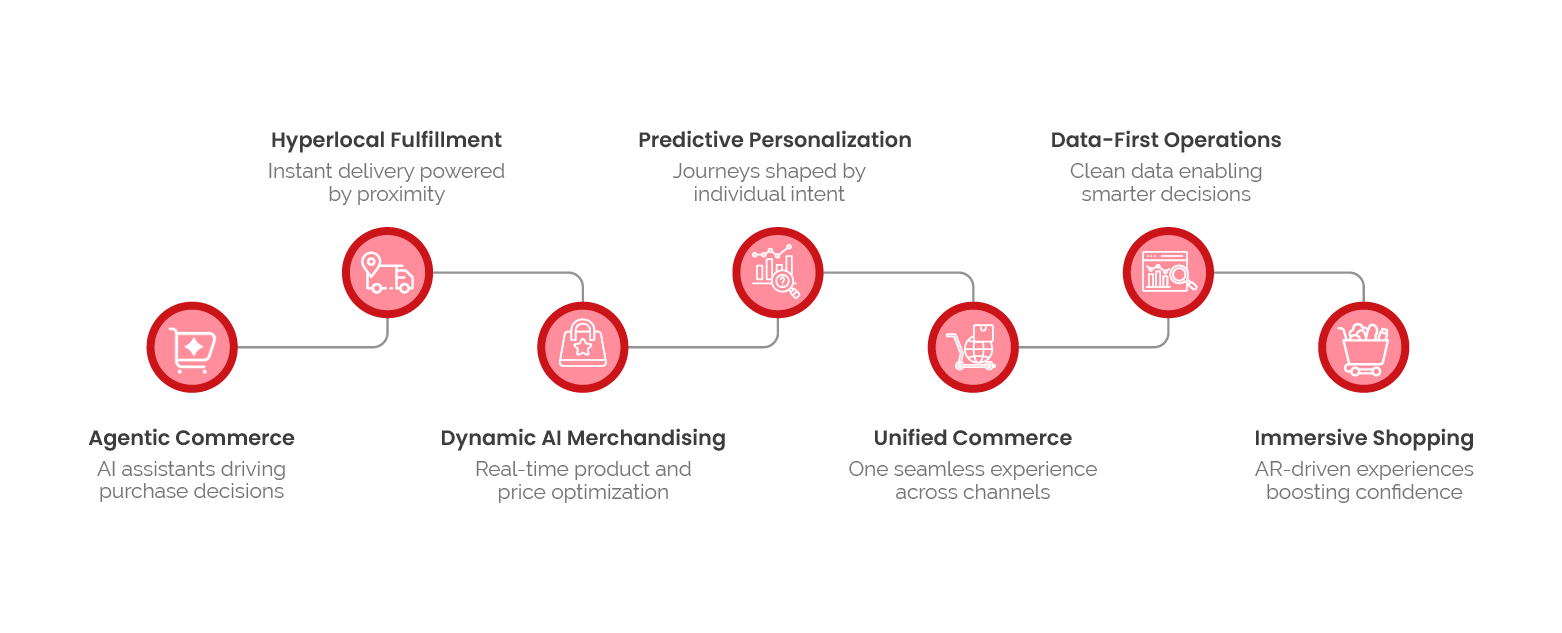 Agentic Commerce
AI assistants driving purchase decisions

Hyperlocal Fulfillment
Instant delivery powered by proximity

Dynamic AI Merchandising
Real-time product and price optimization

Predictive Personalization
Journeys shaped by individual intent

Unified Commerce
One seamless experience across channels

Data-First Operations
Clean data enabling smarter decisions

Immersive Shopping
AR-driven experiences boosting confidence